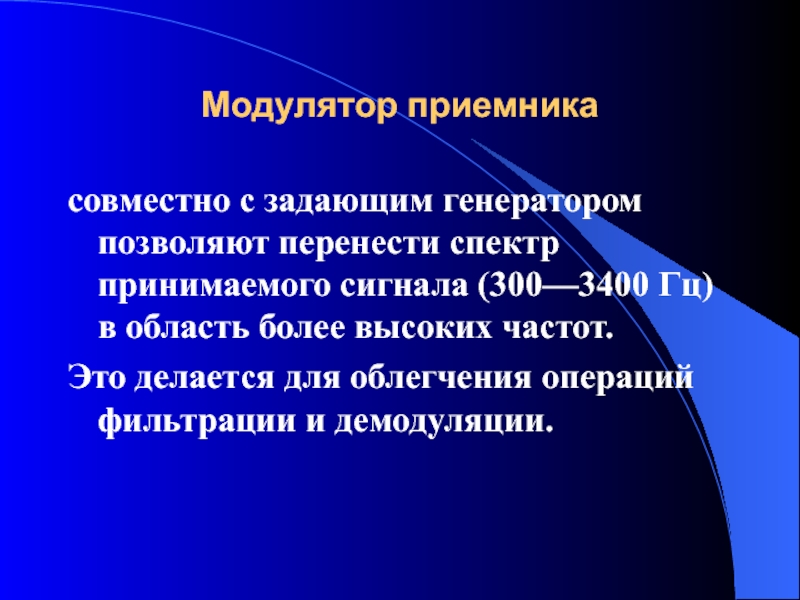 Модулятор приемника

совместно с задающим генератором позволяют перенести спектр принимаемого сигнала (300—3400 Гц) в область более высоких частот.

Это делается для облегчения операций фильтрации и демодуляции.